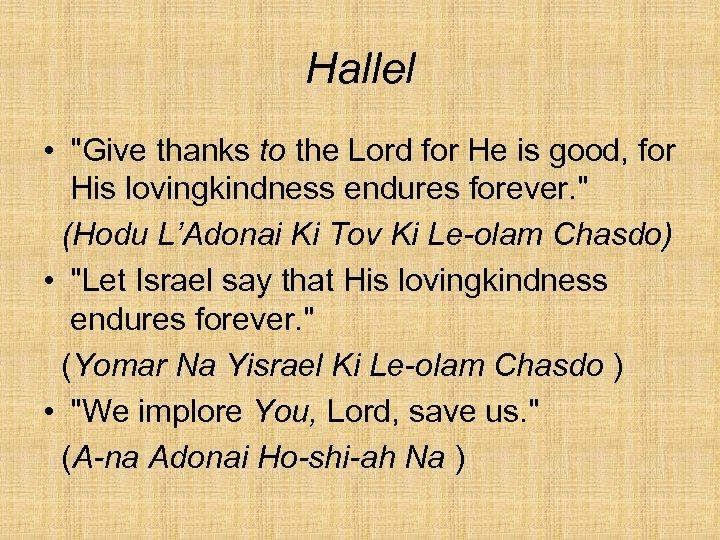 Hallel

• "Give thanks to the Lord for He is good, for His lovingkindness endures forever."
(Hodu L'Adonai Ki Tov Ki Le-olam Chasdo)

• "Let Israel say that His lovingkindness endures forever."
(Yomar Na Yisrael Ki Le-olam Chasdo )

• "We implore You, Lord, save us."
(A-na Adonai Ho-shi-ah Na )